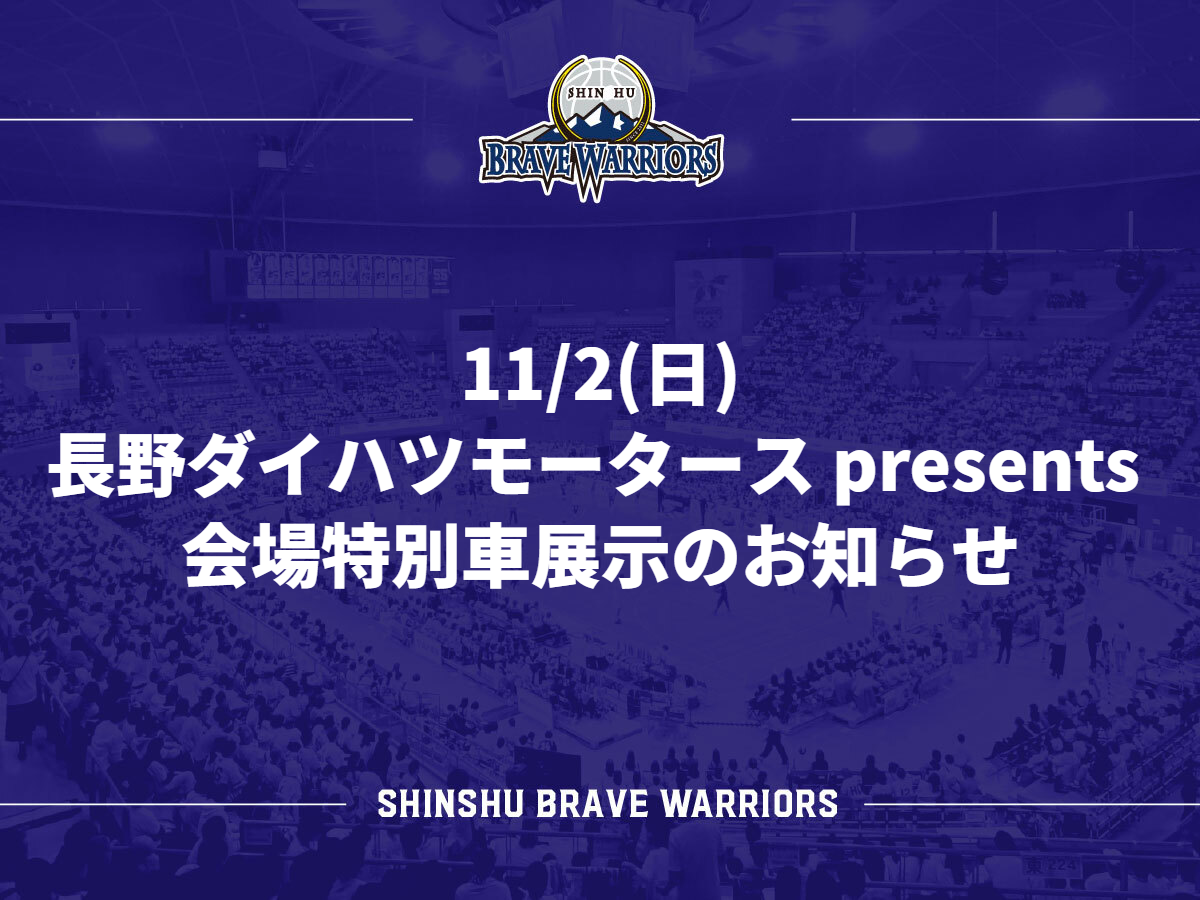 SHIN HU
BRAVE WARRIORS

11/2(日)
長野ダイハツモータース presents
会場特別車展示のお知らせ

SHINSHU BRAVE WARRIORS